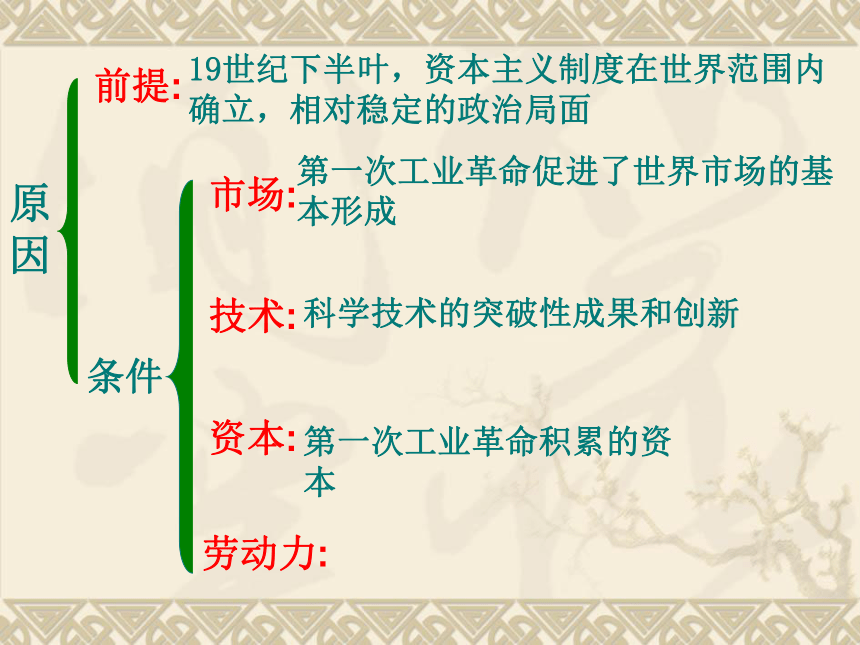 原因

前提: 19世纪下半叶，资本主义制度在世界范围内确立，相对稳定的政治局面

条件

市场: 第一次工业革命促进了世界市场的基本形成

技术: 科学技术的突破性成果和创新

资本: 第一次工业革命积累的资本

劳动力: